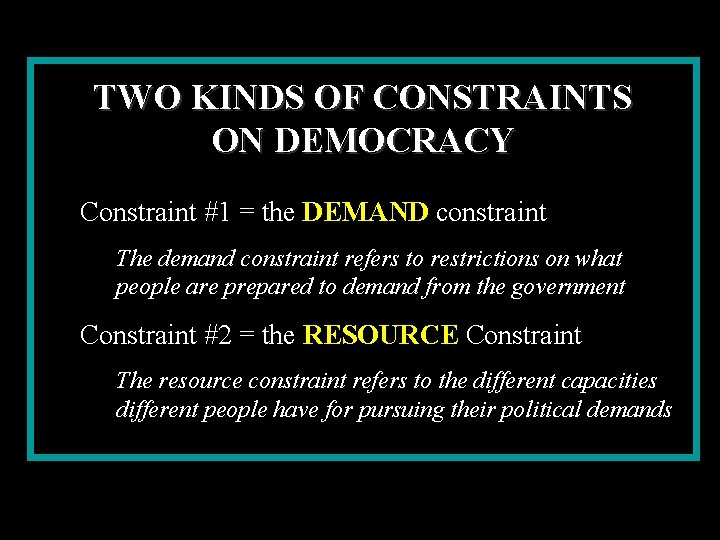 TWO KINDS OF CONSTRAINTS ON DEMOCRACY

Constraint #1 = the DEMAND constraint

The demand constraint refers to restrictions on what people are prepared to demand from the government

Constraint #2 = the RESOURCE Constraint

The resource constraint refers to the different capacities different people have for pursuing their political demands